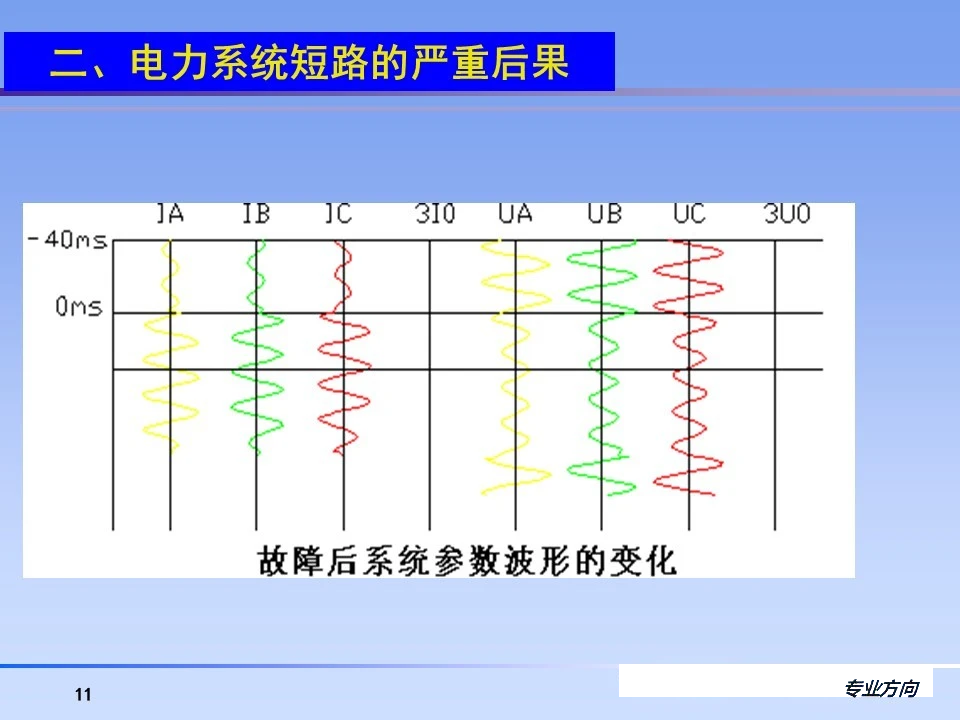 二、电力系统短路的严重后果

IA IB IC 3I0 UA UB UC 3U0

-40ms

0ms

故障后系统参数波形的变化

11

专业方向